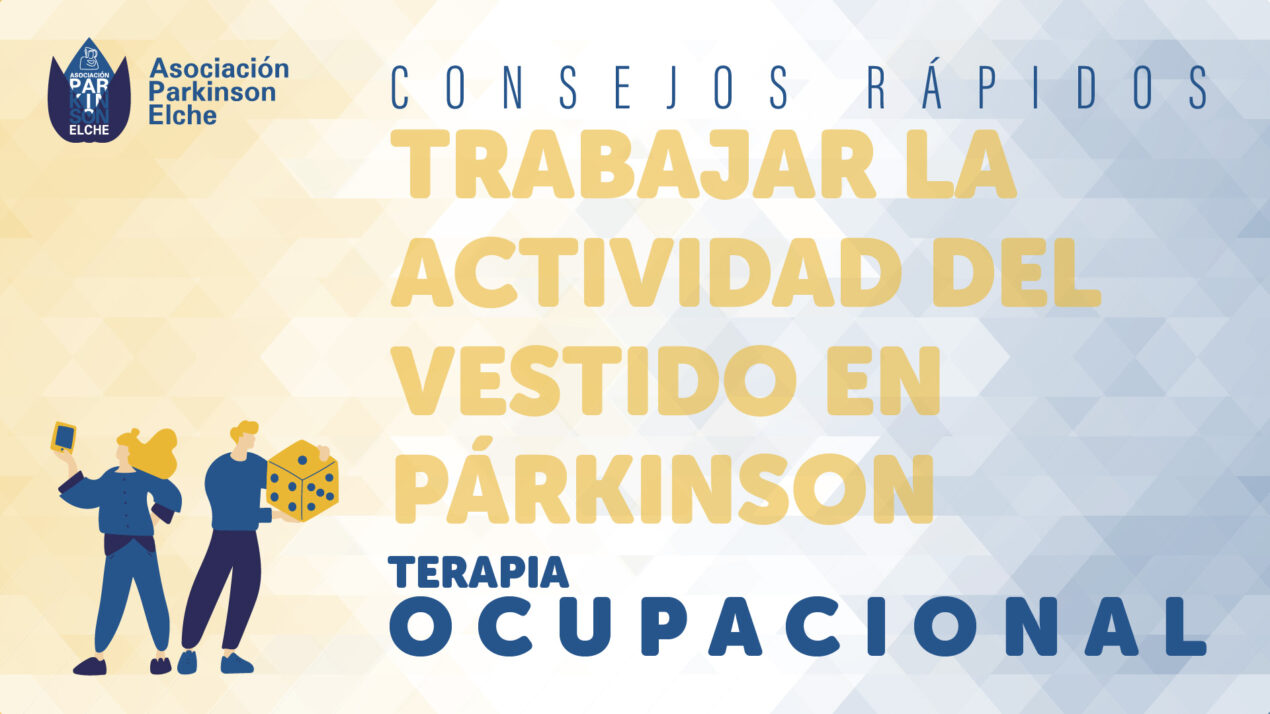 ASOCIACIÓN PARKINSON ELCHE

Asociación Parkinson Elche

CONSEJOS RÁPIDOS

TRABAJAR LA ACTIVIDAD DEL VESTIDO EN PÁRKINSON

TERAPIA OCUPACIONAL